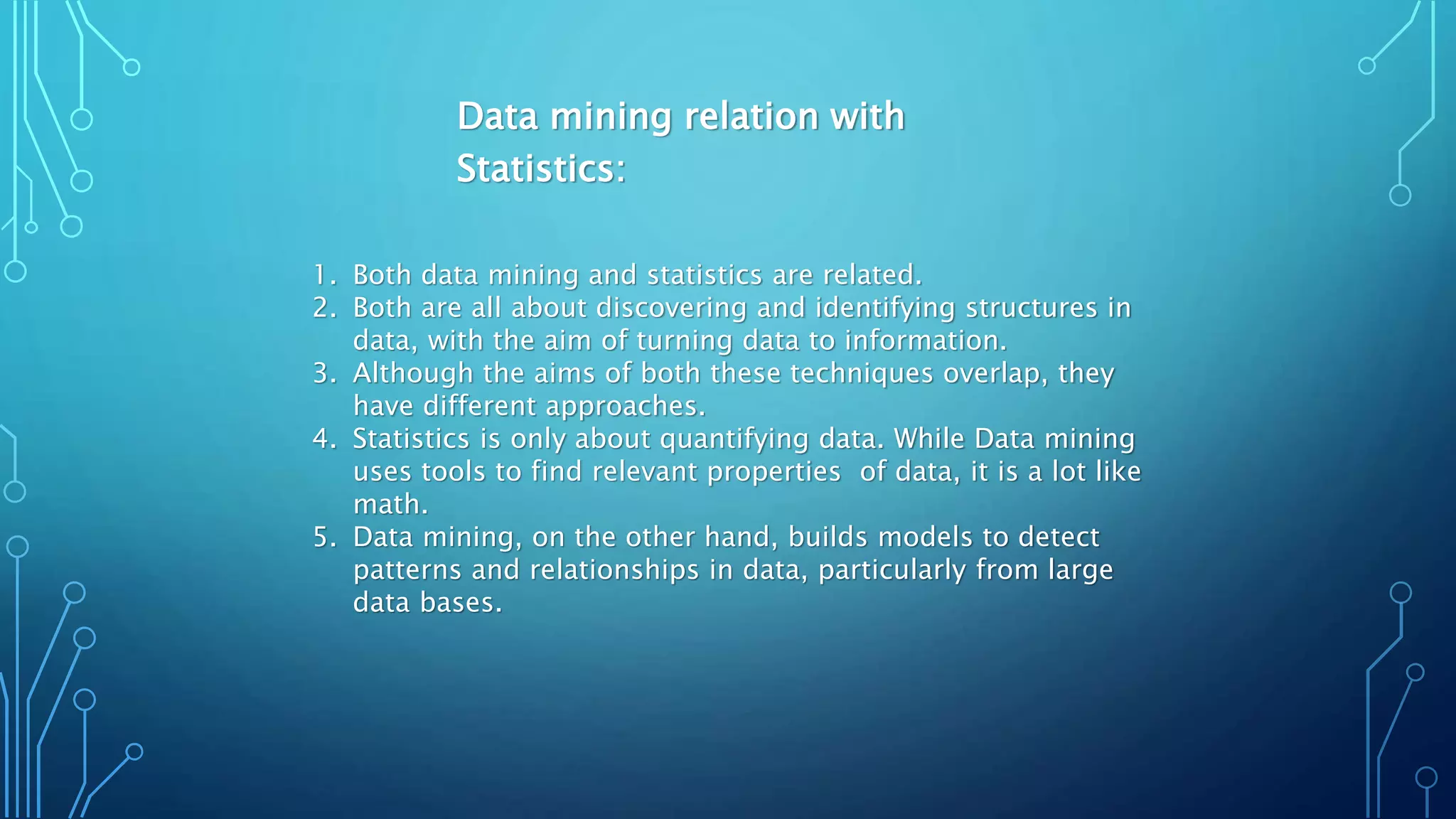 Data mining relation with Statistics:

1. Both data mining and statistics are related.
2. Both are all about discovering and identifying structures in data, with the aim of turning data to information.
3. Although the aims of both these techniques overlap, they have different approaches.
4. Statistics is only about quantifying data. While Data mining uses tools to find relevant properties of data, it is a lot like math.
5. Data mining, on the other hand, builds models to detect patterns and relationships in data, particularly from large data bases.